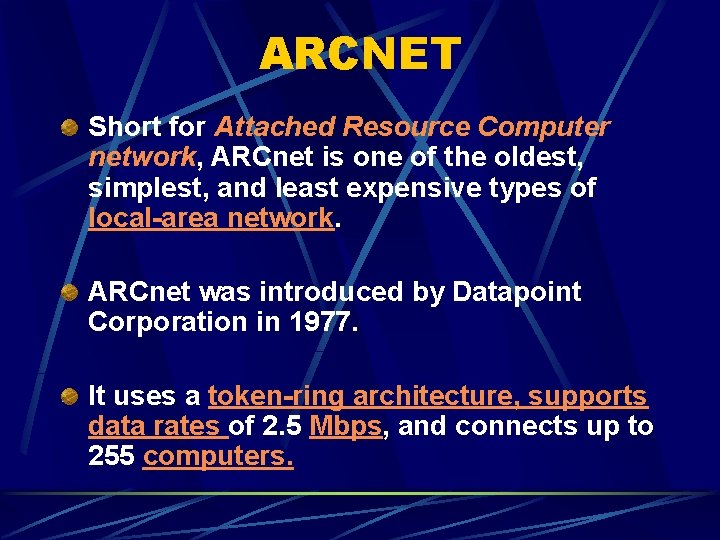 ARCNET

Short for Attached Resource Computer network, ARCnet is one of the oldest, simplest, and least expensive types of local-area network.

ARCnet was introduced by Datapoint Corporation in 1977.

It uses a token-ring architecture, supports data rates of 2.5 Mbps, and connects up to 255 computers.